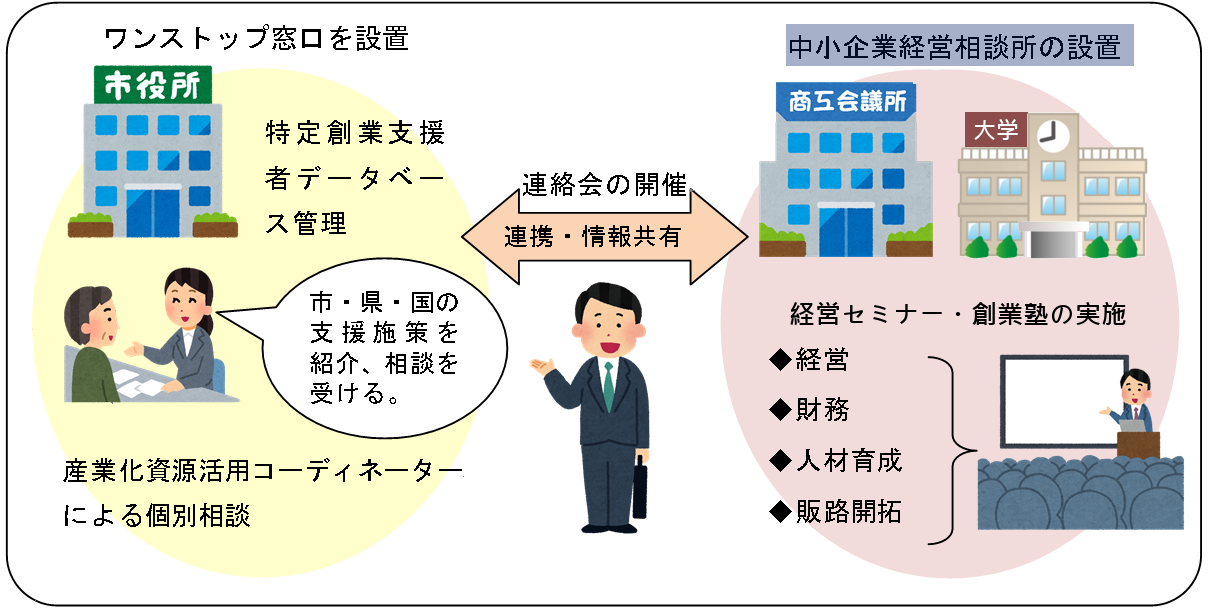 ワンストップ窓口を設置

市役所

特定創業支援者データベース管理

市・県・国の支援施策を紹介、相談を受ける。

産業化資源活用コーディネーターによる個別相談

連絡会の開催

連携・情報共有

中小企業経営相談所の設置

商工会議所

大学

経営セミナー・創業塾の実施

◆経営
◆財務
◆人材育成
◆販路開拓